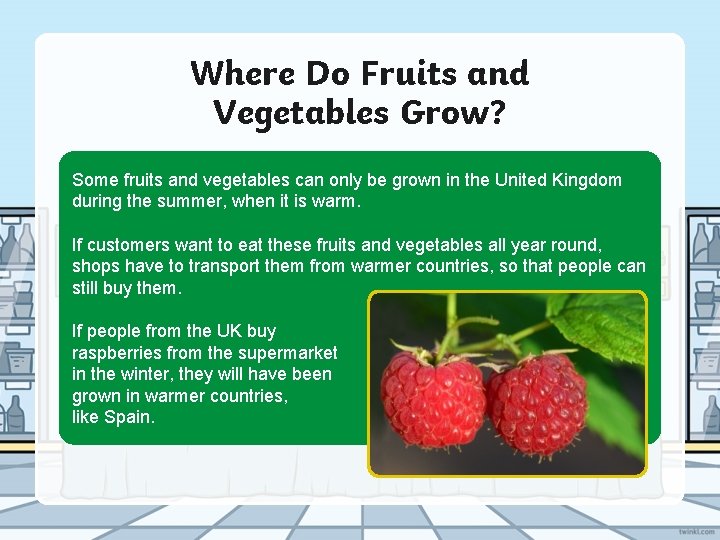 Where Do Fruits and Vegetables Grow?

Some fruits and vegetables can only be grown in the United Kingdom during the summer, when it is warm.

If customers want to eat these fruits and vegetables all year round, shops have to transport them from warmer countries, so that people can still buy them.

If people from the UK buy raspberries from the supermarket in the winter, they will have been grown in warmer countries, like Spain.

twinkl.com